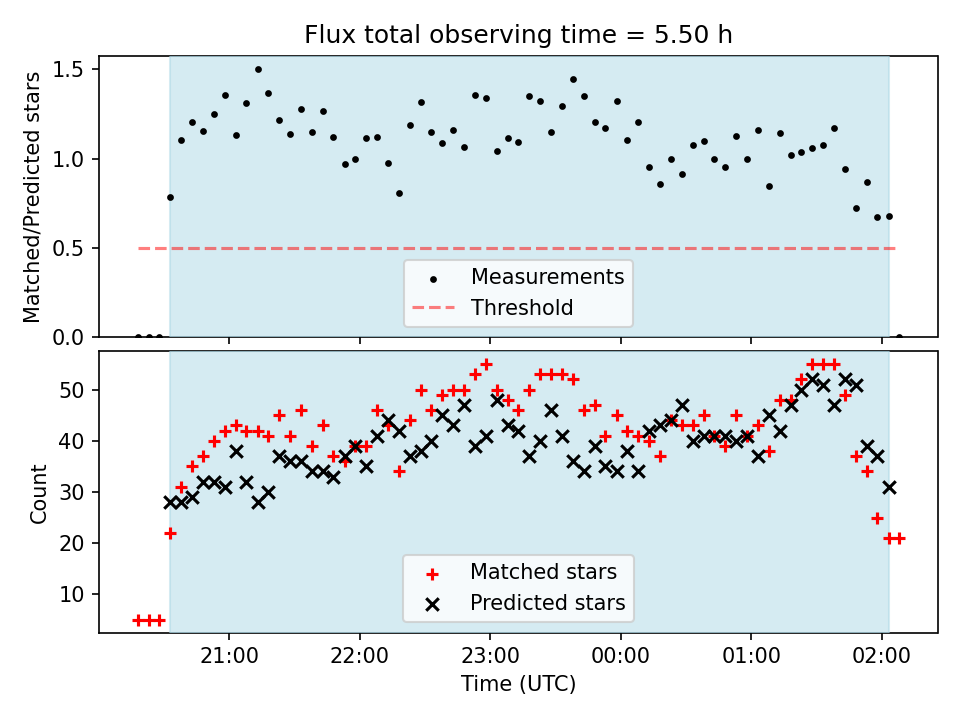 Flux total observing time = 5.50 h

Matched/Predicted stars

1.5
1.0
0.5
0.0

Measurements
Threshold

Count

50
40
30
20
10

Matched stars
Predicted stars

21:00
22:00
23:00
00:00
01:00
02:00

Time (UTC)